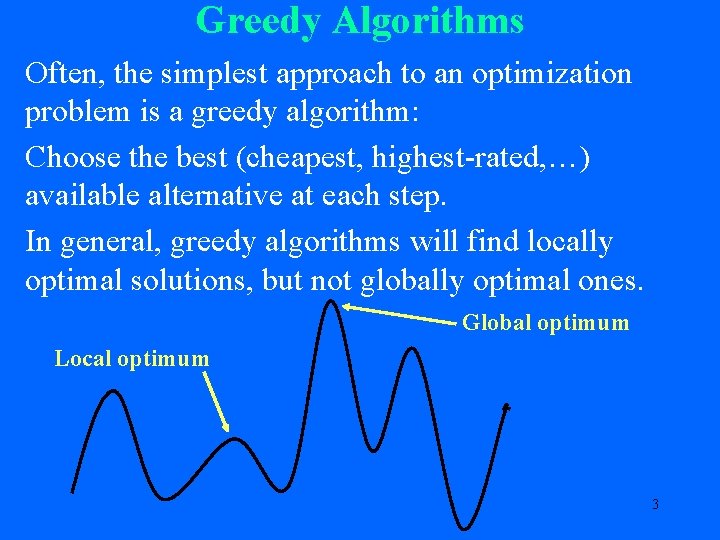 Greedy Algorithms

Often, the simplest approach to an optimization problem is a greedy algorithm:

Choose the best (cheapest, highest-rated,…) available alternative at each step.

In general, greedy algorithms will find locally optimal solutions, but not globally optimal ones.

Global optimum

Local optimum

3